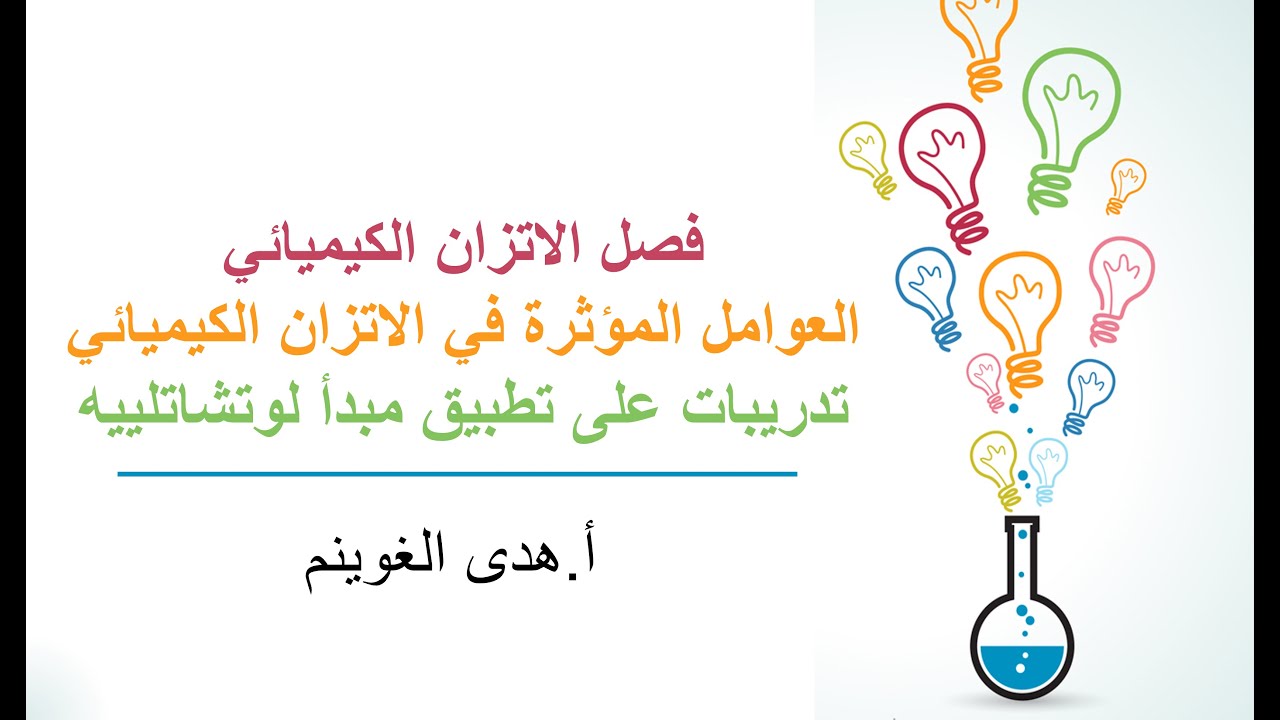 فصل الاتزان الكيميائي
العوامل المؤثرة في الاتزان الكيميائي
تدريبات على تطبيق مبدأ لوتشاتلييه

أ.هدى الغوينم